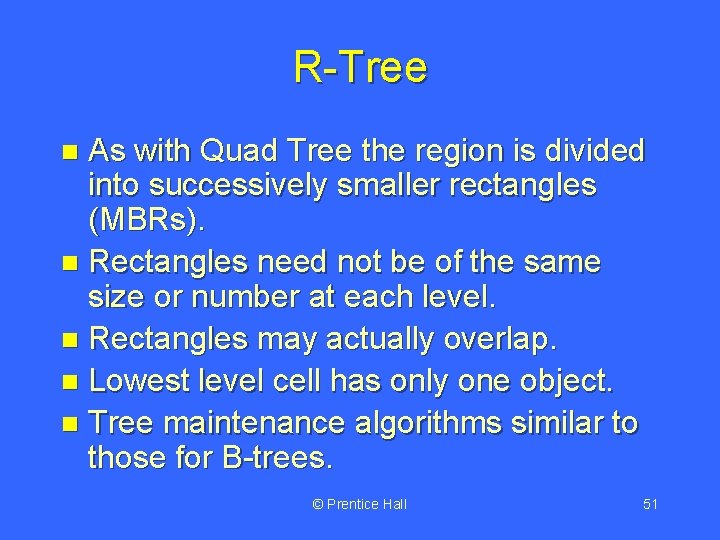 R-Tree

- As with Quad Tree the region is divided into successively smaller rectangles (MBRs).
- Rectangles need not be of the same size or number at each level.
- Rectangles may actually overlap.
- Lowest level cell has only one object.
- Tree maintenance algorithms similar to those for B-trees.

© Prentice Hall

51